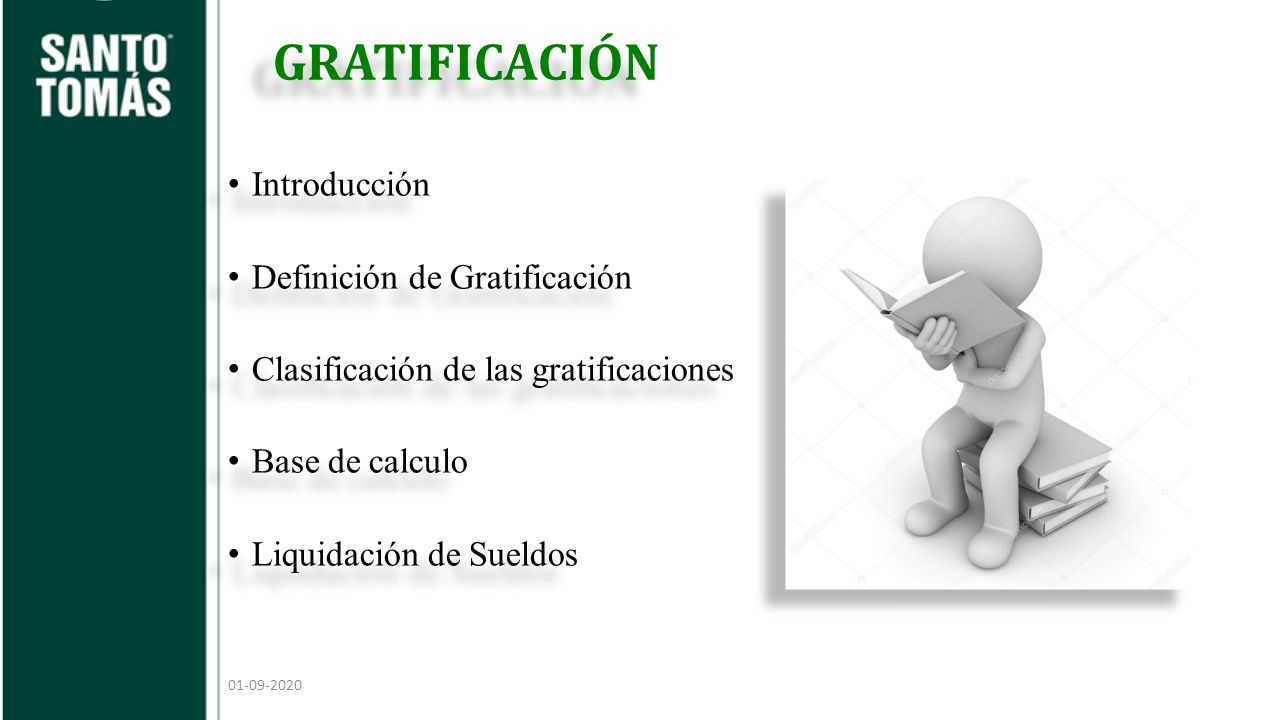 SANTO TOMÁS

GRATIFICACIÓN

• Introducción

• Definición de Gratificación

• Clasificación de las gratificaciones

• Base de calculo

• Liquidación de Sueldos

01-09-2020